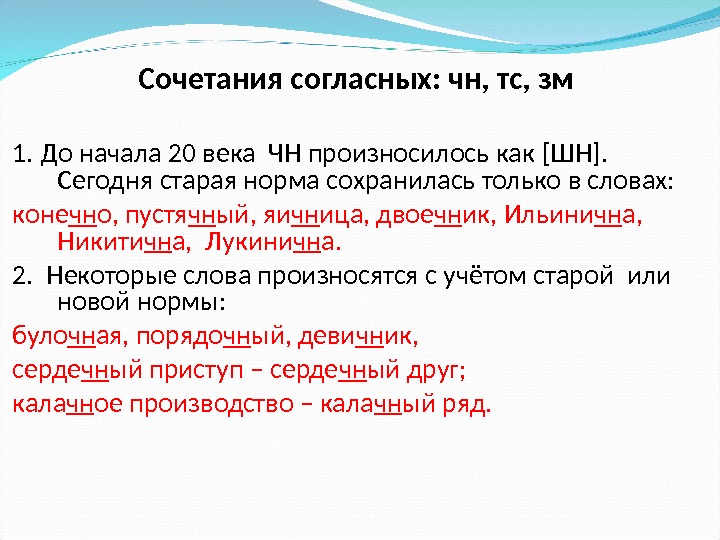 Сочетания согласных: чн, тс, зм

1. До начала 20 века ЧН произносилось как [ШН]. Сегодня старая норма сохранилась только в словах:

конечно, пустячный, яичница, двоечник, Ильинична, Никитична, Лукинична.

2. Некоторые слова произносятся с учётом старой или новой нормы:

булочная, порядочный, девичник,

сердечный приступ – сердечный друг;

калачное производство – калачный ряд.